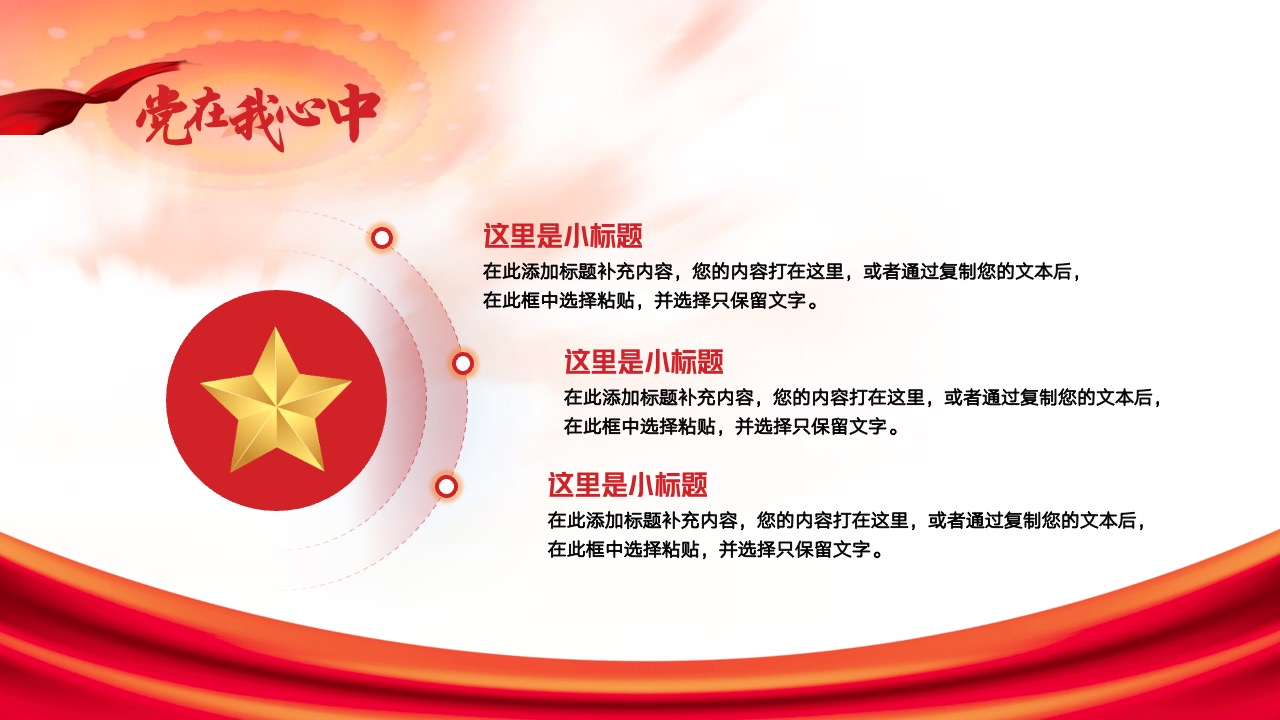 党在我心中

这里是小标题
在此添加标题补充内容，您的内容打在这里，或者通过复制您的文本后，在此框中选择粘贴，并选择只保留文字。

这里是小标题
在此添加标题补充内容，您的内容打在这里，或者通过复制您的文本后，在此框中选择粘贴，并选择只保留文字。

这里是小标题
在此添加标题补充内容，您的内容打在这里，或者通过复制您的文本后，在此框中选择粘贴，并选择只保留文字。